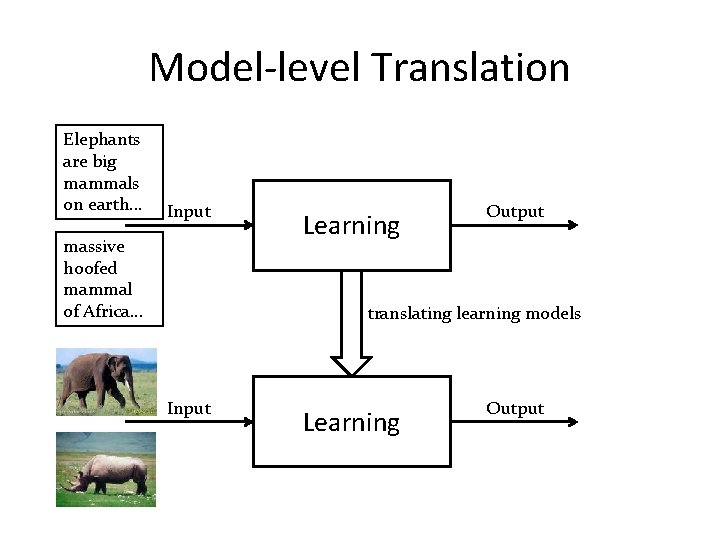 Model-level Translation

Elephants are big mammals on earth…

massive hoofed mammal of Africa…

Input

Learning

Output

translating learning models

Input

Learning

Output